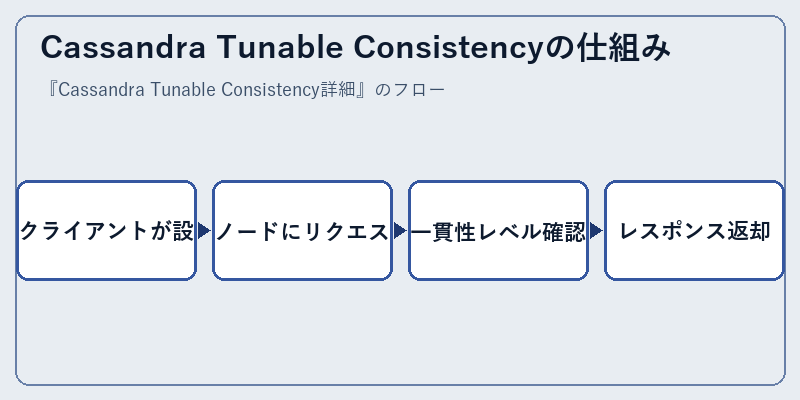 Cassandra Tunable Consistencyの仕組み

『Cassandra Tunable Consistency詳細』のフロー

クライアントが設

ノードにリクエス

一貫性レベル確認

レスポンス返却